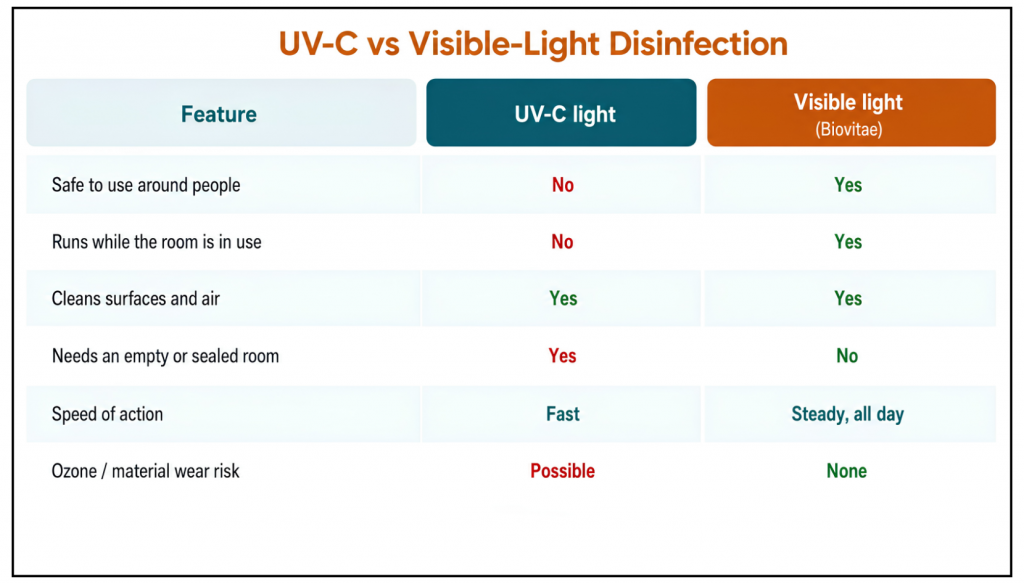 UV-C vs Visible-Light Disinfection

| Feature | UV-C light | Visible light (Biovitae) |
|---|---|---|
| Safe to use around people | No | Yes |
| Runs while the room is in use | No | Yes |
| Cleans surfaces and air | Yes | Yes |
| Needs an empty or sealed room | Yes | No |
| Speed of action | Fast | Steady, all day |
| Ozone / material wear risk | Possible | None |